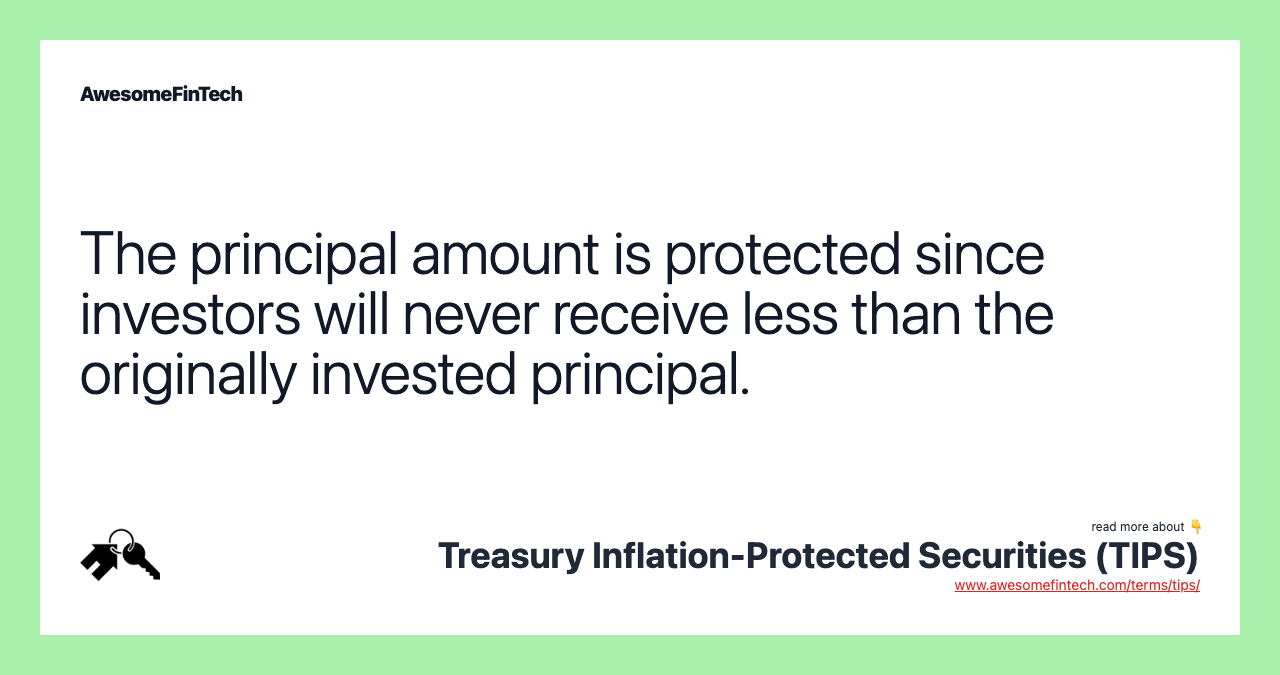 AwesomeFinTech

The principal amount is protected since investors will never receive less than the originally invested principal.

read more about 👇
Treasury Inflation-Protected Securities (TIPS)
www.awesomefintech.com/terms/tips/